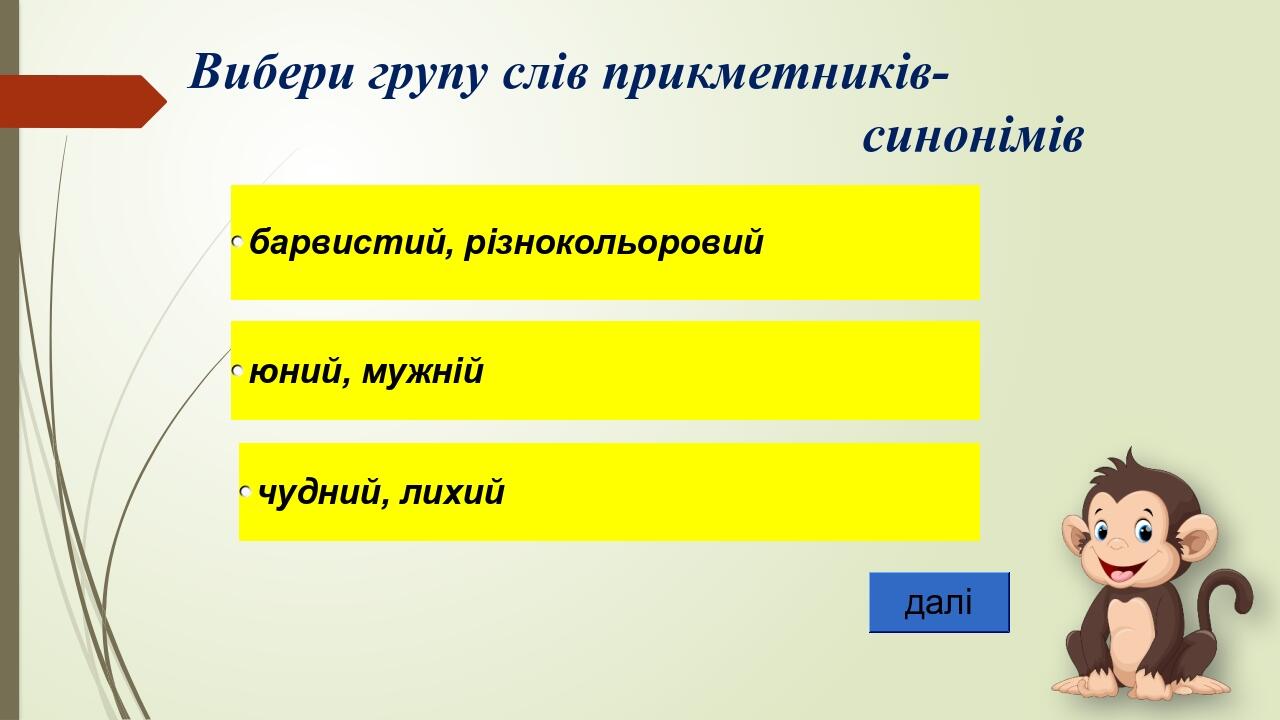 Вибери групу слів прикметників-синонімів

барвистий, різнокольоровий

юний, мужній

чудний, лихий

далі